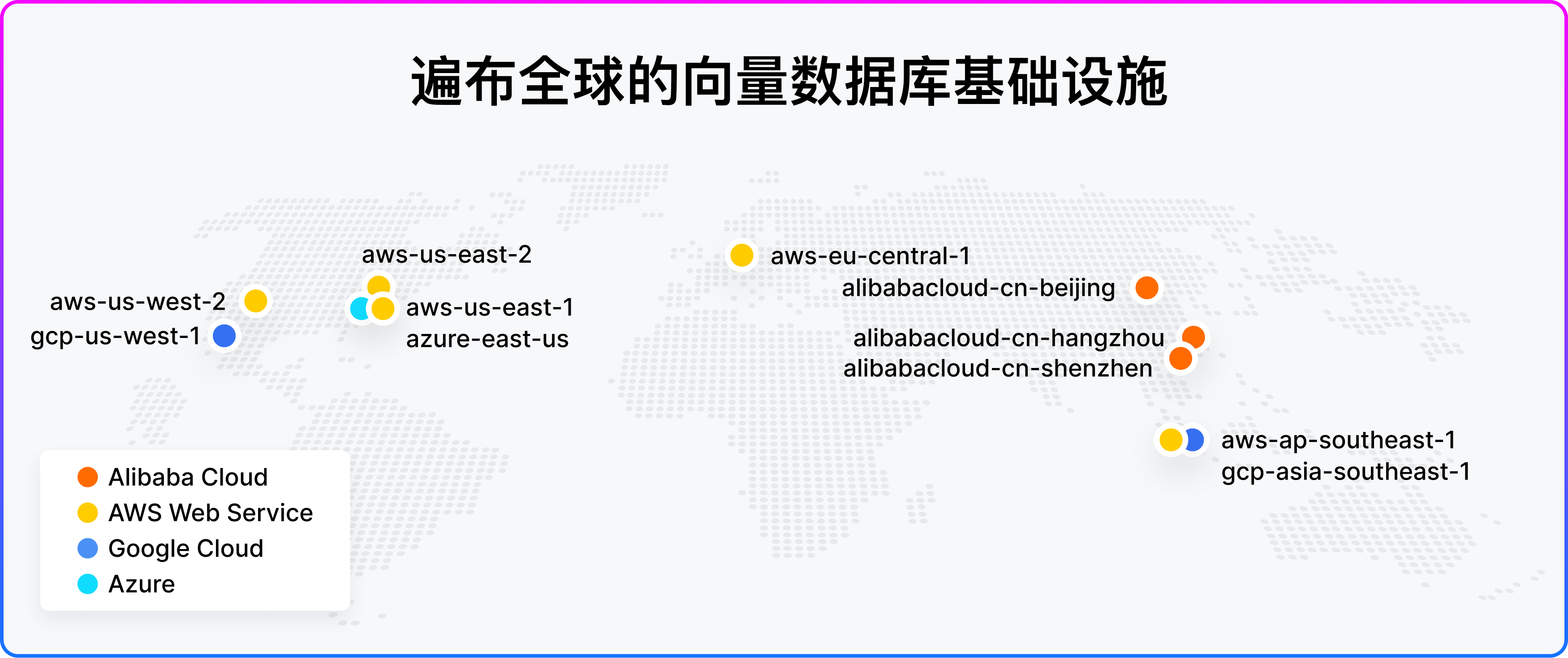 遍布全球的向量数据库基础设施

aws-us-east-2

aws-us-west-2

gcp-us-west-1

aws-us-east-1

azure-east-us

aws-eu-central-1

alibabacloud-cn-beijing

alibabacloud-cn-hangzhou

alibabacloud-cn-shenzhen

aws-ap-southeast-1

gcp-asia-southeast-1

Alibaba Cloud
AWS Web Service
Google Cloud
Azure